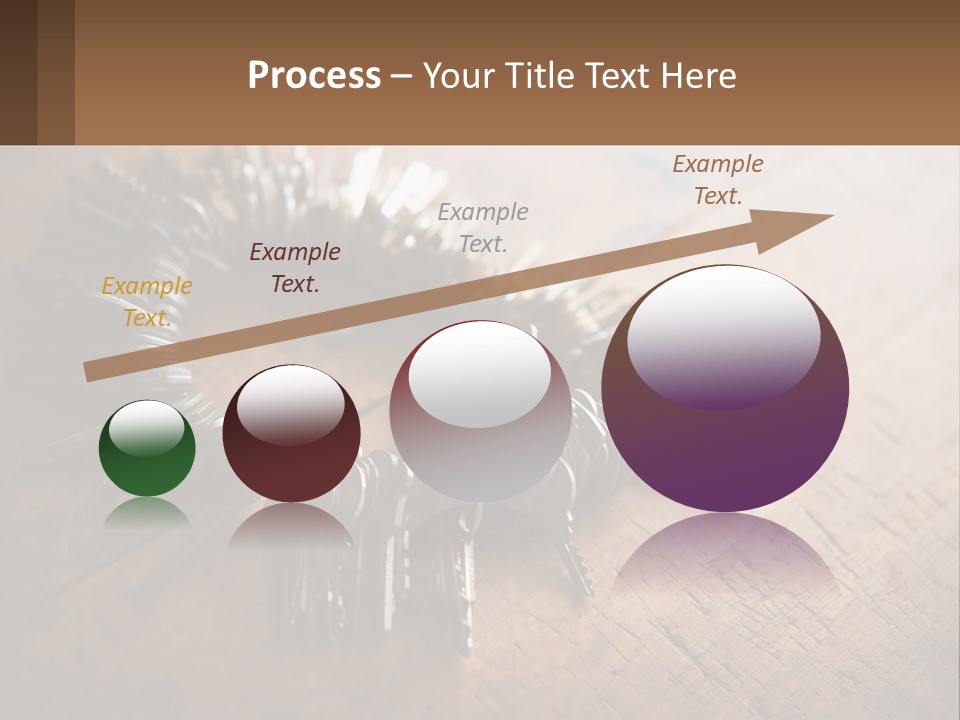 Process – Your Title Text Here

Example Text.

Example Text.

Example Text.

Example Text.